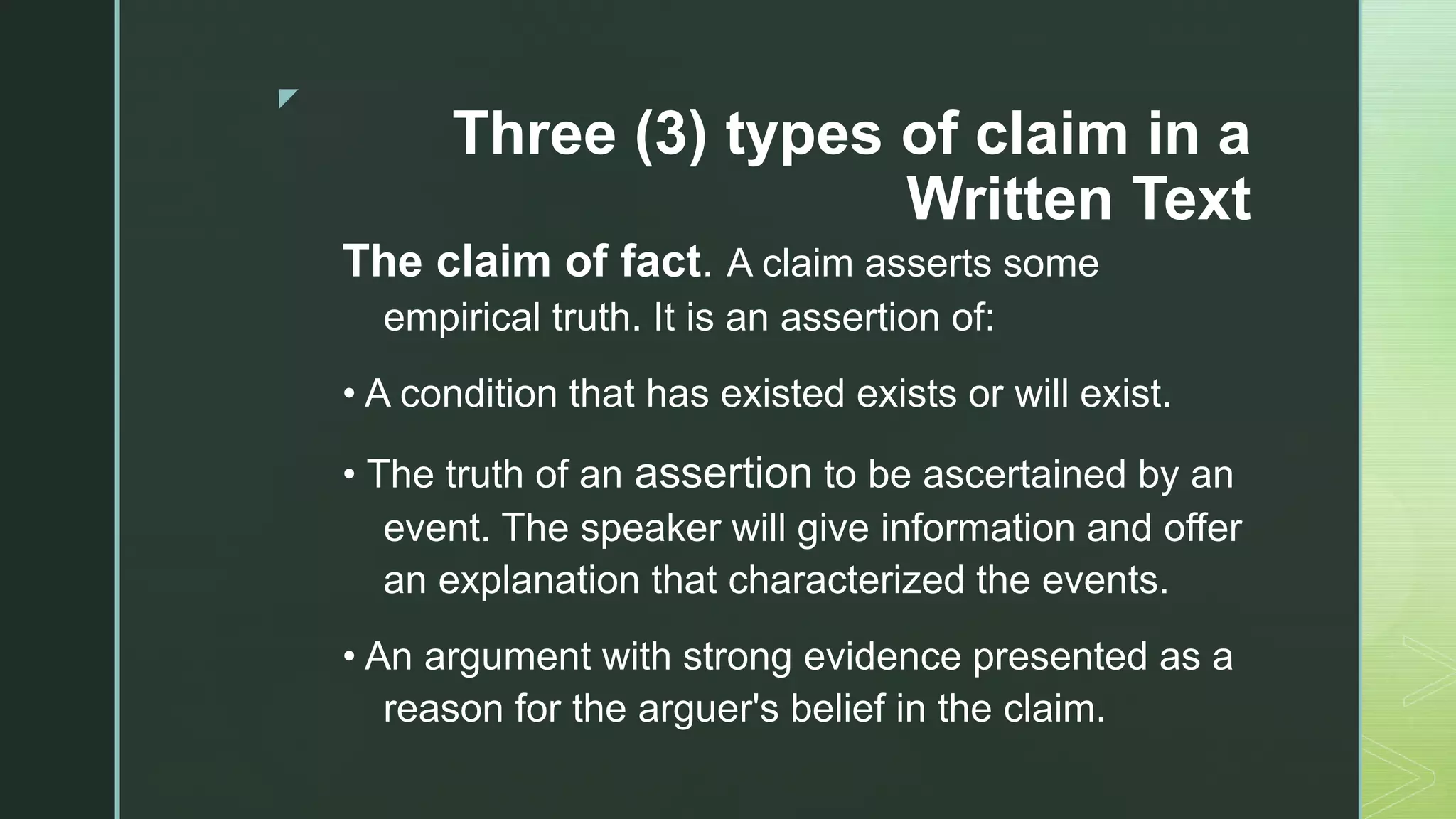 Three (3) types of claim in a Written Text

The claim of fact. A claim asserts some empirical truth. It is an assertion of:

• A condition that has existed exists or will exist.

• The truth of an assertion to be ascertained by an event. The speaker will give information and offer an explanation that characterized the events.

• An argument with strong evidence presented as a reason for the arguer's belief in the claim.